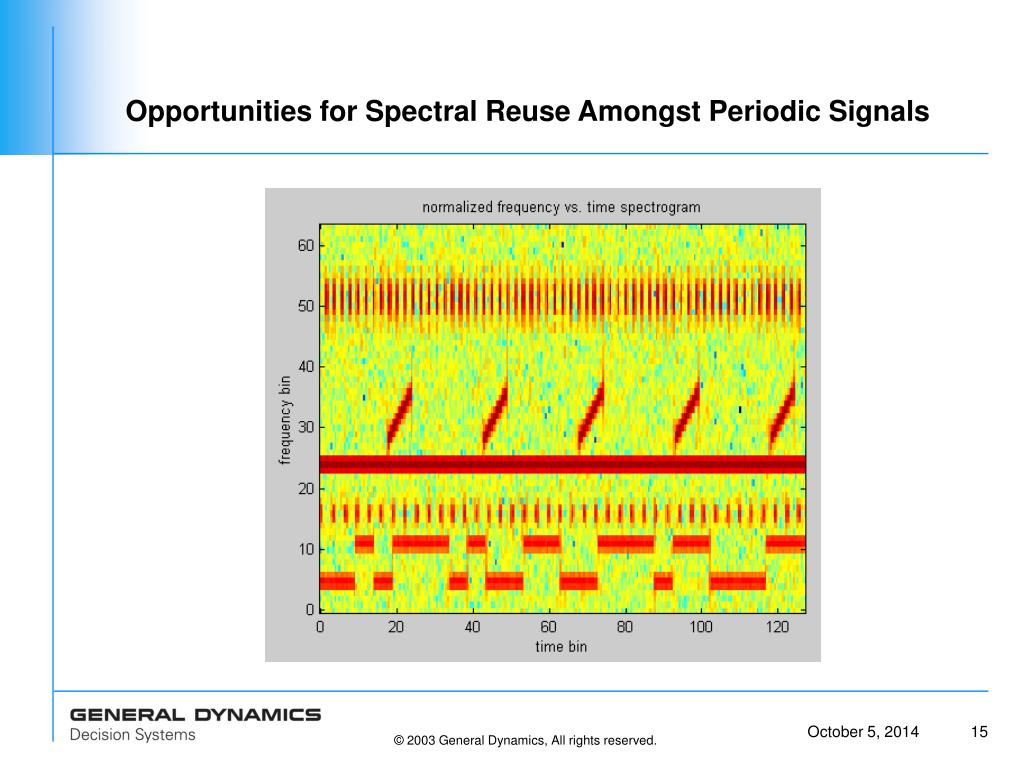 Opportunities for Spectral Reuse Amongst Periodic Signals

normalized frequency vs. time spectrogram

frequency bin

60
50
40
30
20
10
0

0 20 40 60 80 100 120

time bin

GENERAL DYNAMICS
Decision Systems

© 2003 General Dynamics, All rights reserved.

October 5, 2014

15